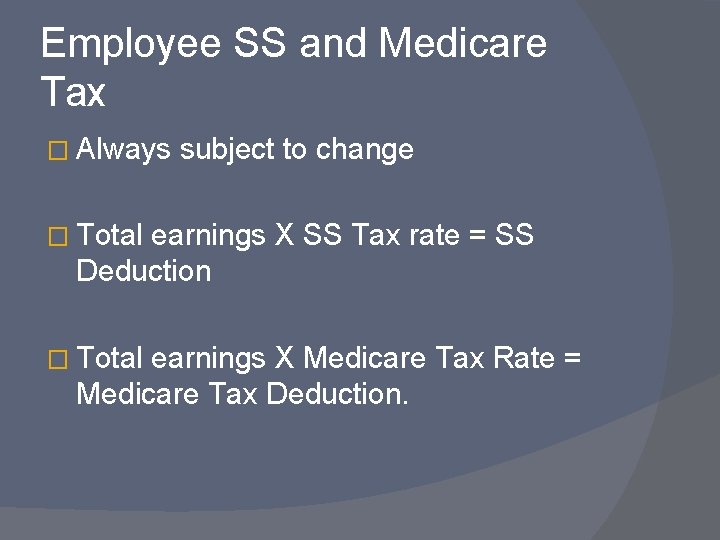 Employee SS and Medicare Tax

□ Always subject to change

□ Total earnings X SS Tax rate = SS Deduction

□ Total earnings X Medicare Tax Rate = Medicare Tax Deduction.